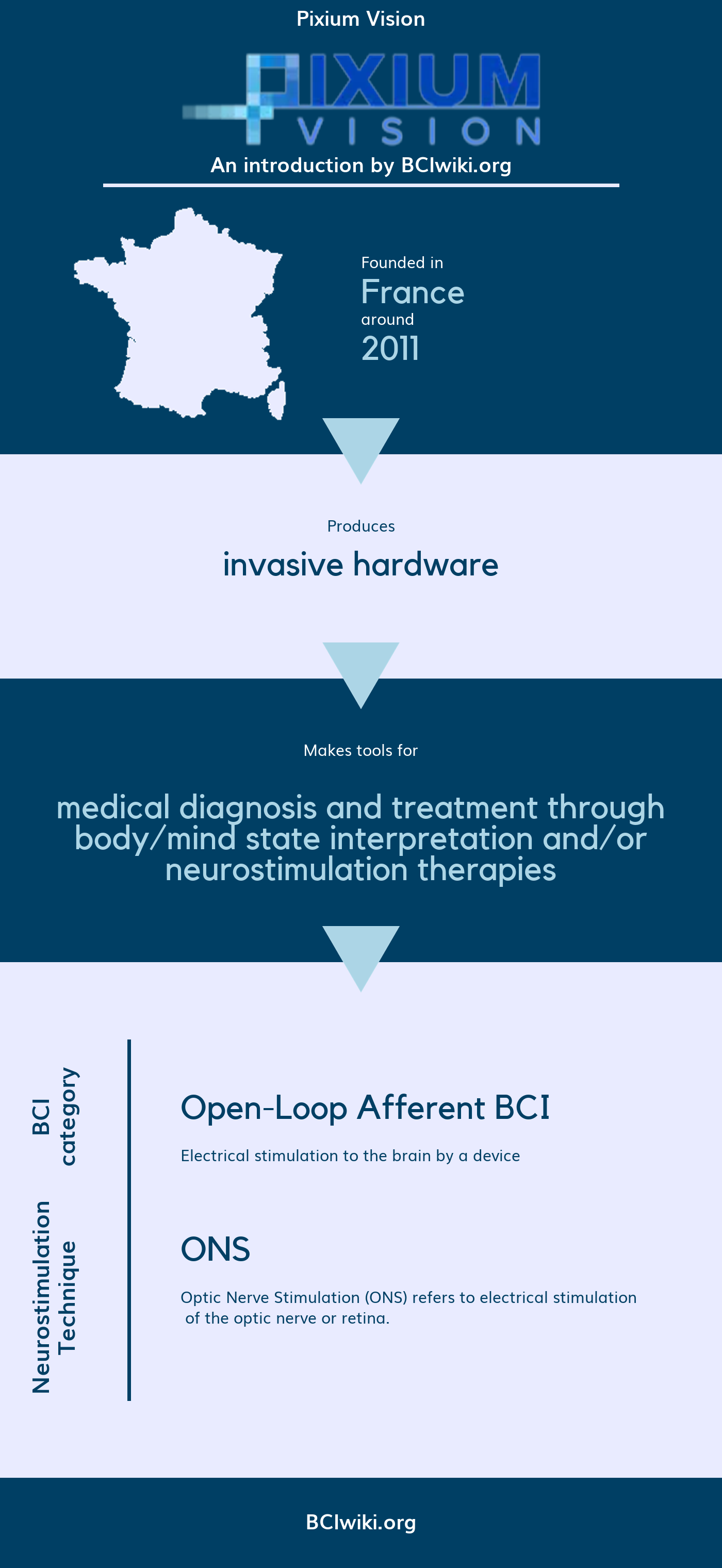 Pixium Vision

PIXIUM
VISION

An introduction by BCIwiki.org

Founded in
France
around
2011

Produces

invasive hardware

Makes tools for

medical diagnosis and treatment through body/mind state interpretation and/or neurostimulation therapies

BCI category

Open-Loop Afferent BCI

Electrical stimulation to the brain by a device

Neurostimulation Technique

ONS

Optic Nerve Stimulation (ONS) refers to electrical stimulation of the optic nerve or retina.

BCIwiki.org